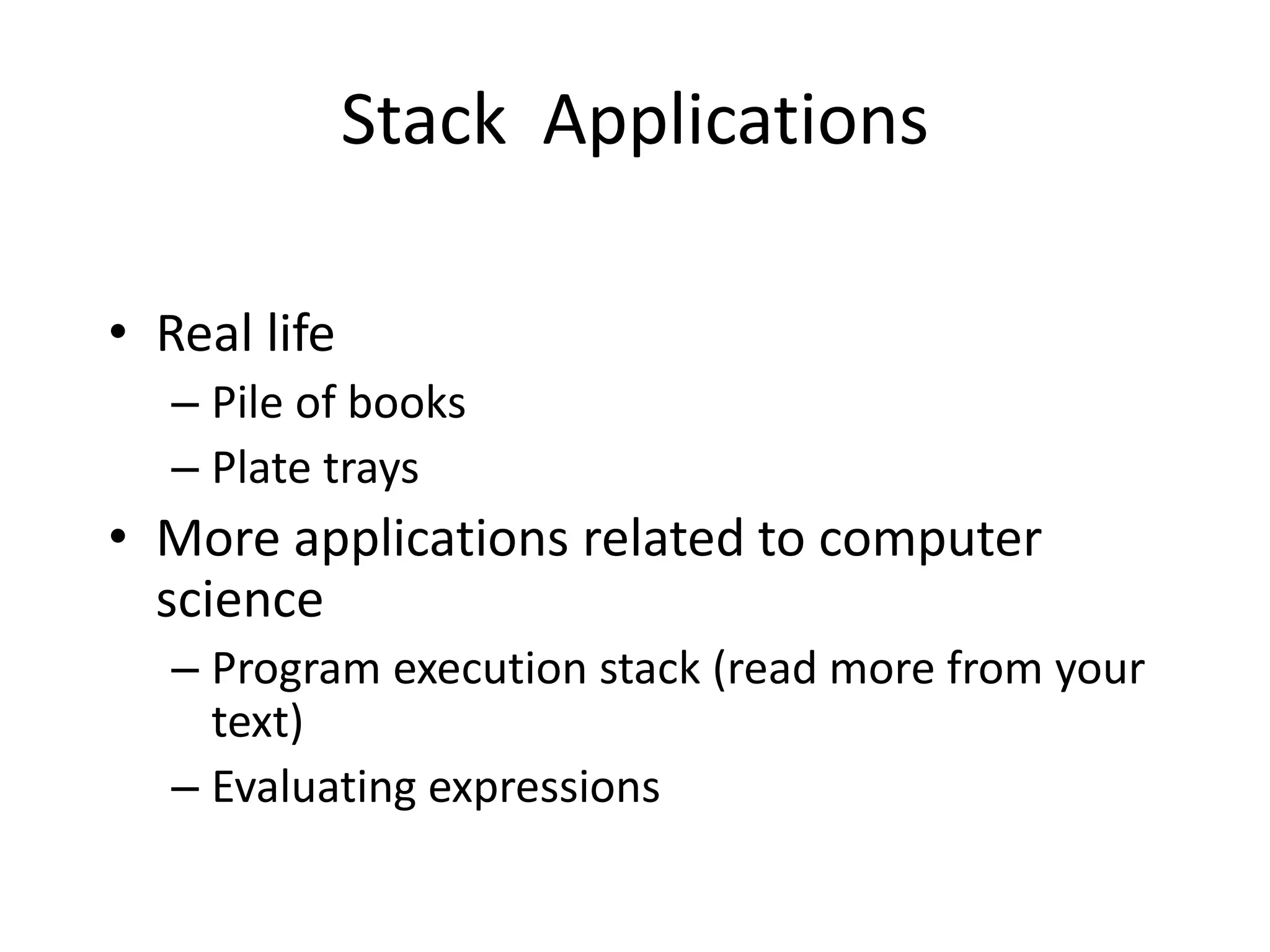 Stack Applications

• Real life
– Pile of books
– Plate trays
• More applications related to computer science
– Program execution stack (read more from your text)
– Evaluating expressions